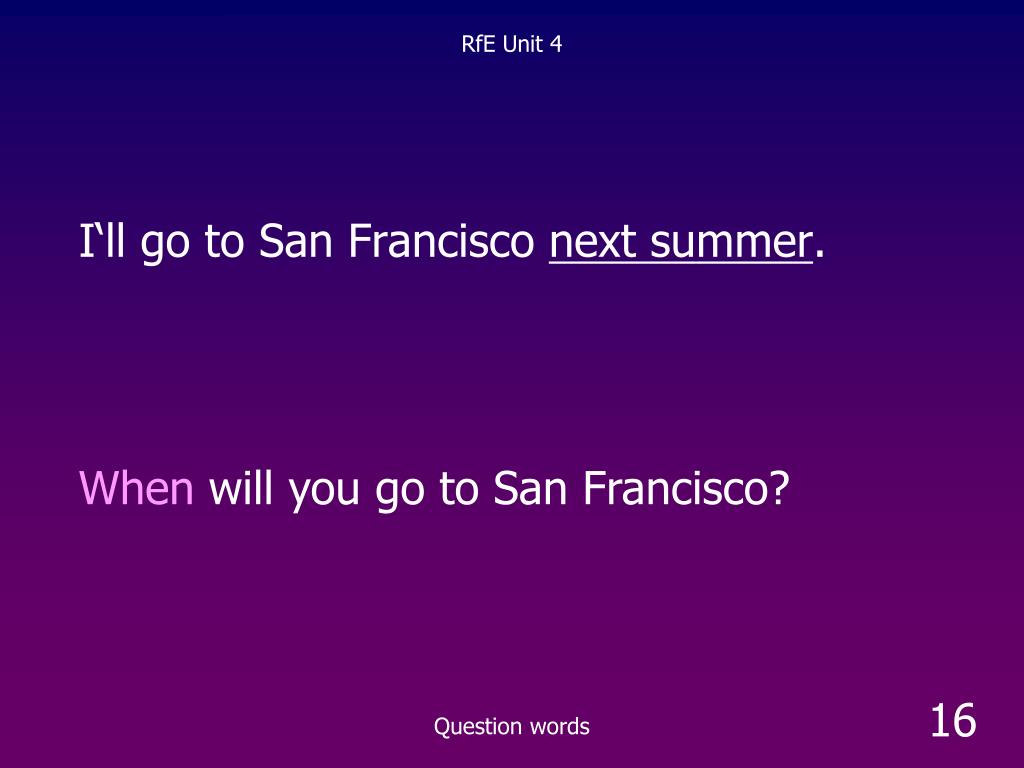 RfE Unit 4

I‘ll go to San Francisco next summer.

When will you go to San Francisco?

Question words

16